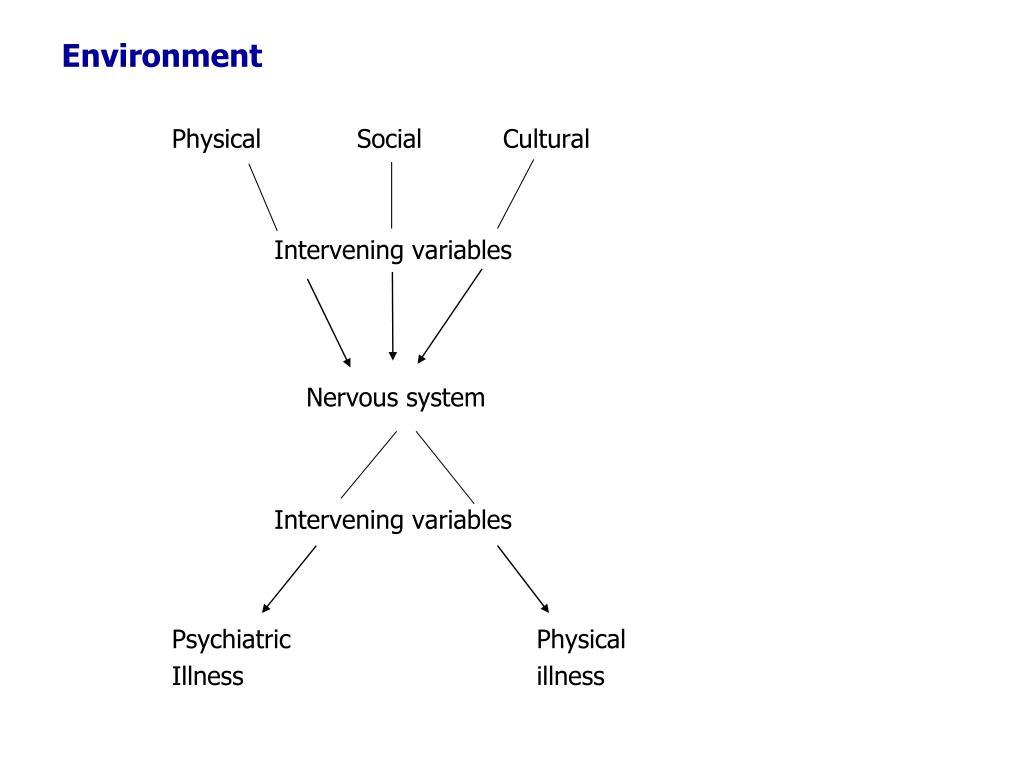 Environment

Physical Social Cultural

Intervening variables

Nervous system

Intervening variables

Psychiatric Illness

Physical illness